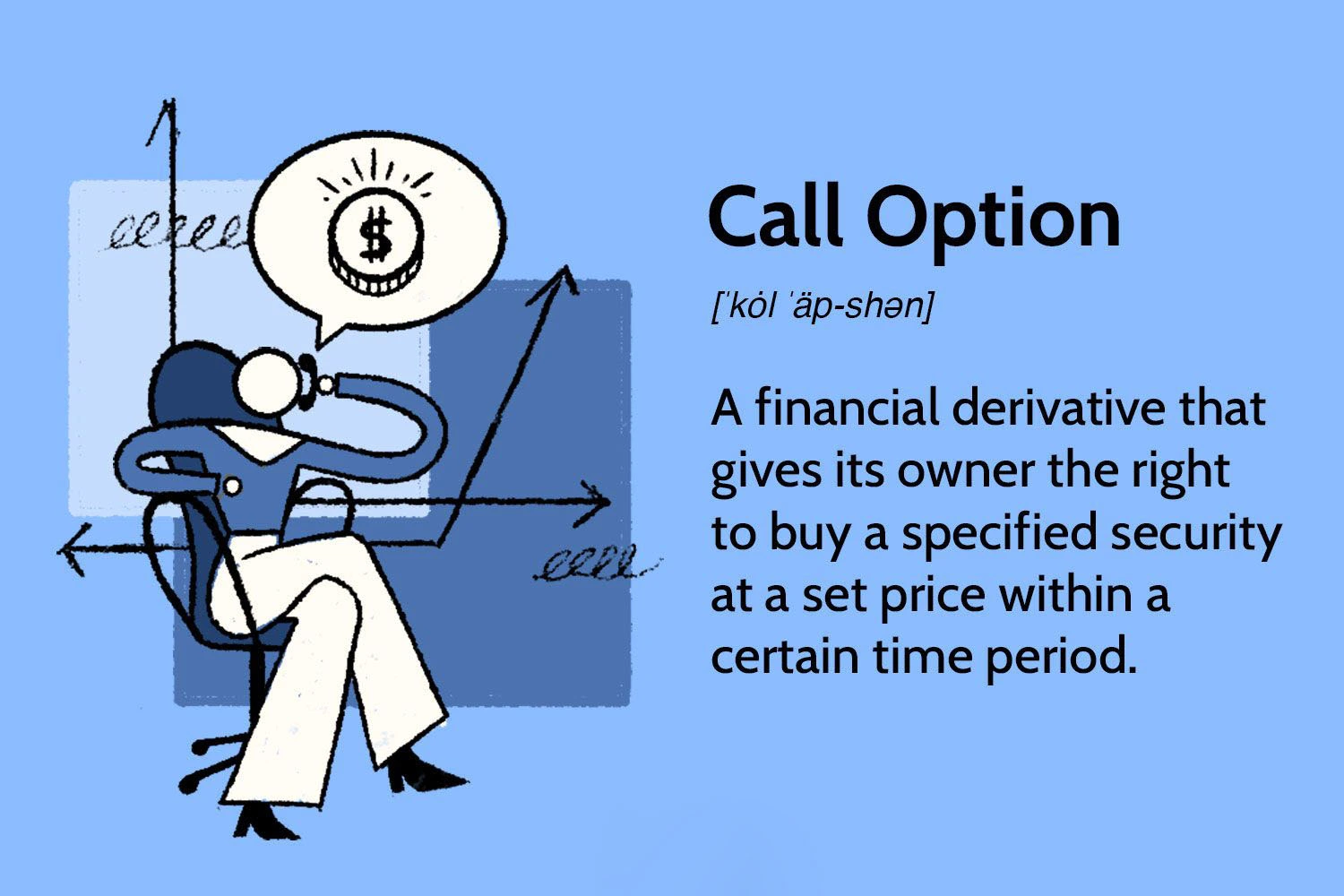 $

Call Option

[ˈkȯl ˈäp-shən]

A financial derivative that gives its owner the right to buy a specified security at a set price within a certain time period.